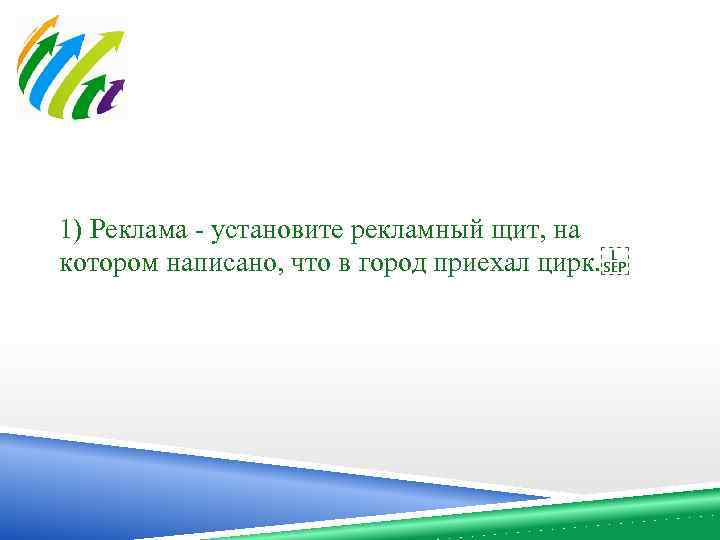 1) Реклама - установите рекламный щит, на котором написано, что в город приехал цирк.